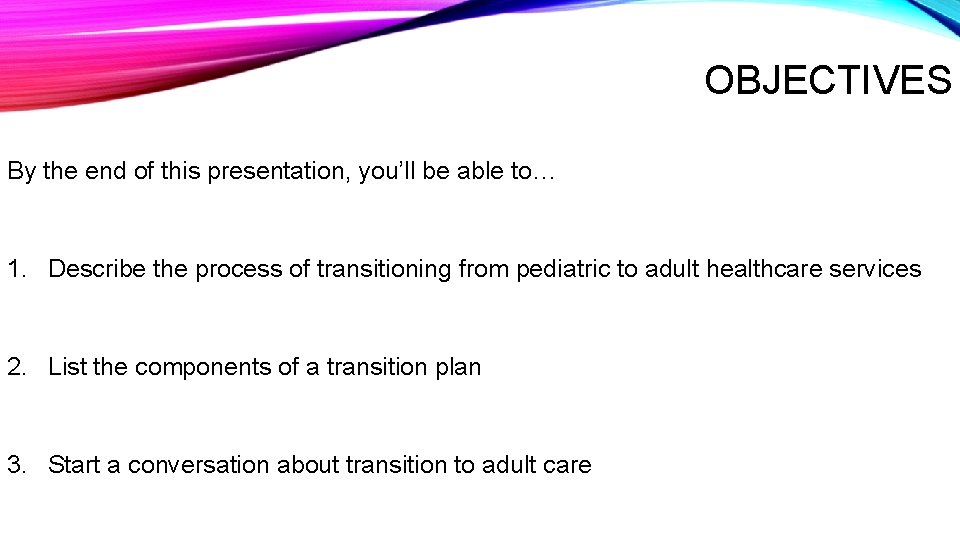 OBJECTIVES

By the end of this presentation, you'll be able to…

1. Describe the process of transitioning from pediatric to adult healthcare services

2. List the components of a transition plan

3. Start a conversation about transition to adult care